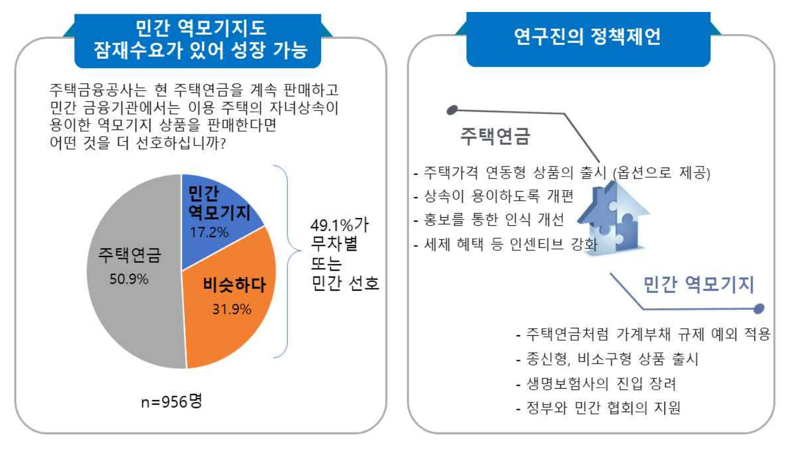 민간 역모기지도
잠재수요가 있어 성장 가능

주택금융공사는 현 주택연금을 계속 판매하고 민간 금융기관에서는 이용 주택의 자녀상속이 용이한 역모기지 상품을 판매한다면 어떤 것을 더 선호하십니까?

민간 역모기지 17.2%

비슷하다 31.9%

주택연금 50.9%

49.1%가 무차별 또는 민간 선호

n=956명

연구진의 정책제언

주택연금

- 주택가격 연동형 상품의 출시 (옵션으로 제공)
- 상속이 용이하도록 개편
- 홍보를 통한 인식 개선
- 세제 혜택 등 인센티브 강화

민간 역모기지

- 주택연금처럼 가계부채 규제 예외 적용
- 종신형, 비소구형 상품 출시
- 생명보험사의 진입 장려
- 정부와 민간 협회의 지원